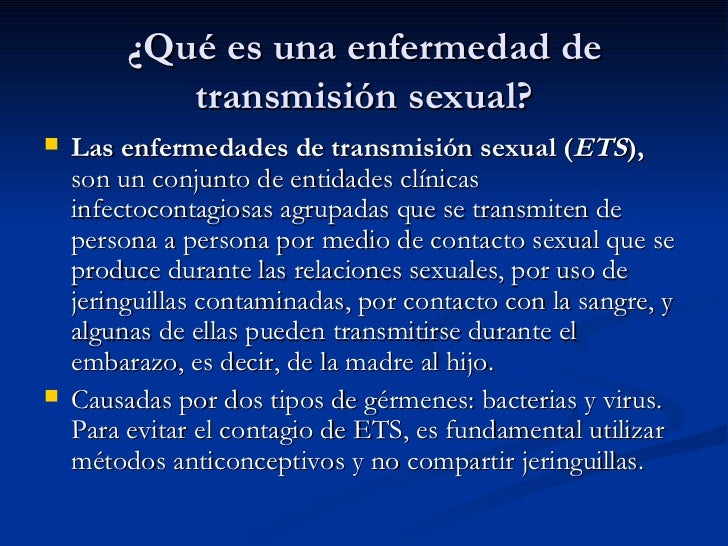 ¿Qué es una enfermedad de transmisión sexual?

Las enfermedades de transmisión sexual (ETS), son un conjunto de entidades clínicas infectocontagiosas agrupadas que se transmiten de persona a persona por medio de contacto sexual que se produce durante las relaciones sexuales, por uso de jeringuillas contaminadas, por contacto con la sangre, y algunas de ellas pueden transmitirse durante el embarazo, es decir, de la madre al hijo.

Causadas por dos tipos de gérmenes: bacterias y virus. Para evitar el contagio de ETS, es fundamental utilizar métodos anticonceptivos y no compartir jeringuillas.